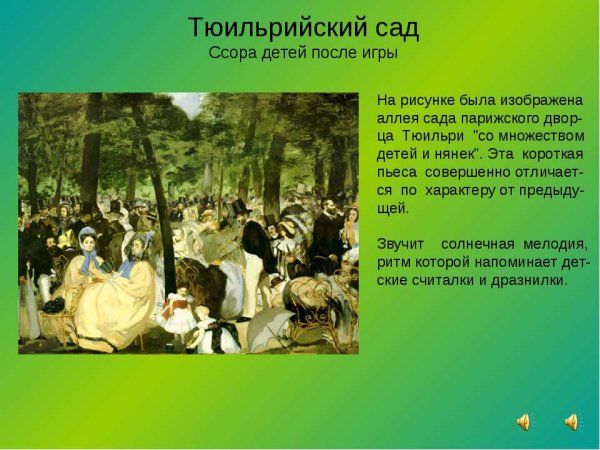 Тюильрийский сад
Ссора детей после игры

На рисунке была изображена аллея сада парижского дворца Тюильри "со множеством детей и нянек". Эта короткая пьеса совершенно отличается по характеру от предыдущей.

Звучит солнечная мелодия, ритм которой напоминает детские считалки и дразнилки.